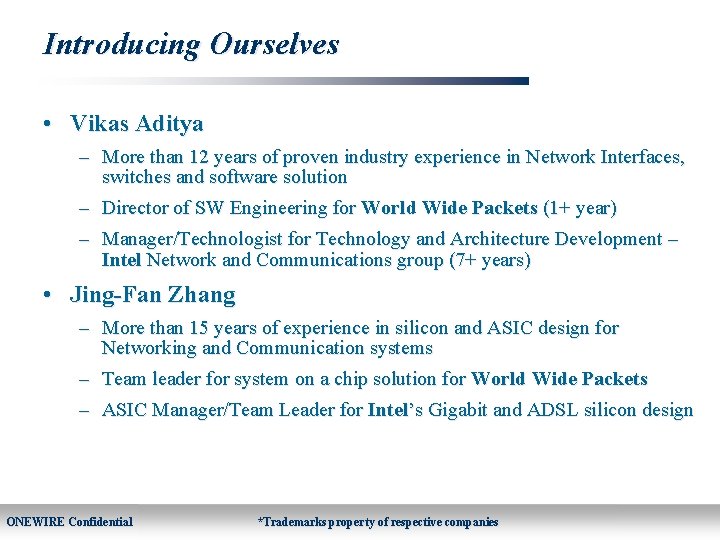 Introducing Ourselves

• Vikas Aditya

– More than 12 years of proven industry experience in Network Interfaces, switches and software solution

– Director of SW Engineering for World Wide Packets (1+ year)

– Manager/Technologist for Technology and Architecture Development – Intel Network and Communications group (7+ years)

• Jing-Fan Zhang

– More than 15 years of experience in silicon and ASIC design for Networking and Communication systems

– Team leader for system on a chip solution for World Wide Packets

– ASIC Manager/Team Leader for Intel's Gigabit and ADSL silicon design

ONEWIRE Confidential

*Trademarks property of respective companies